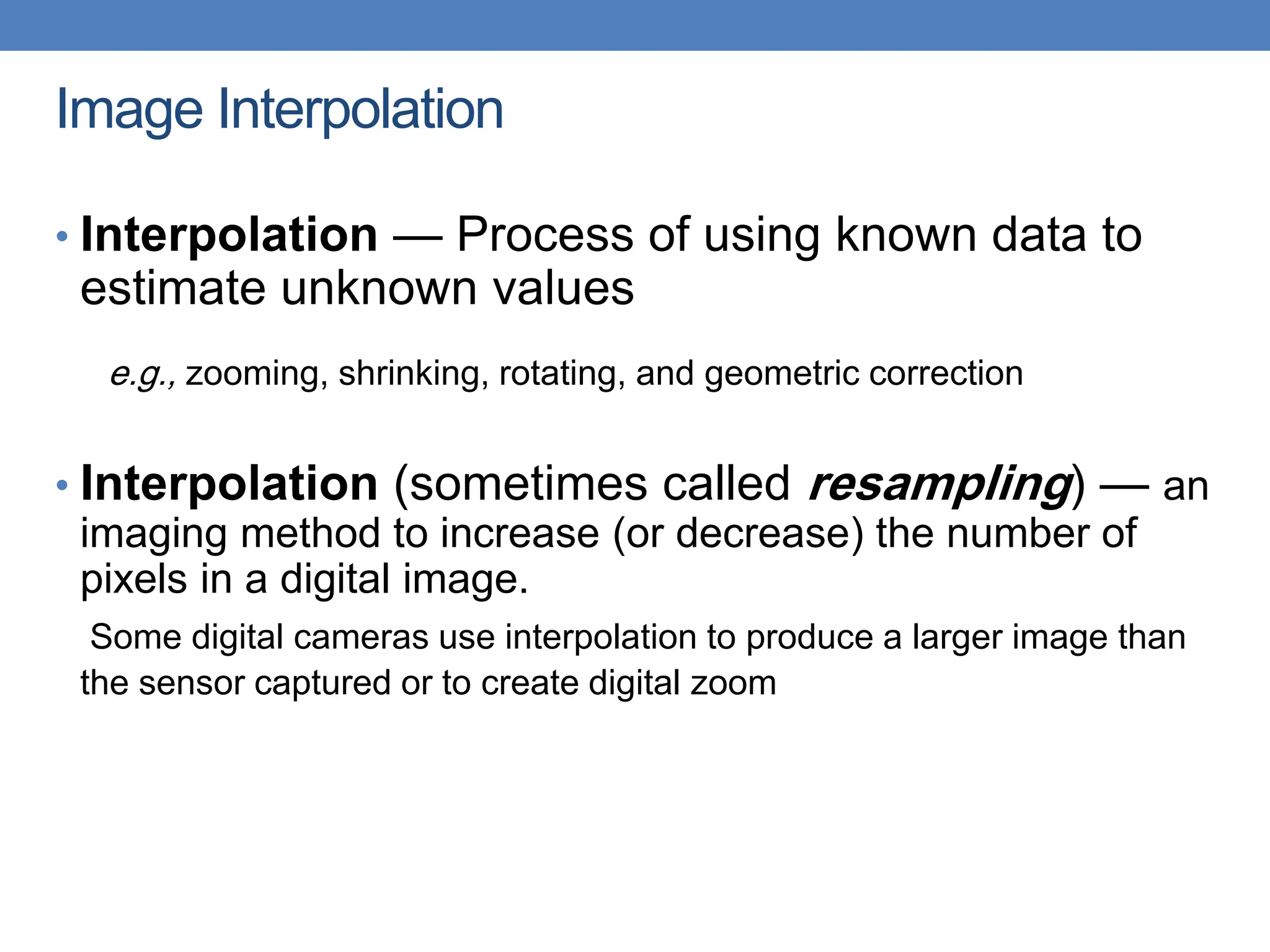 Image Interpolation

• Interpolation — Process of using known data to estimate unknown values

e.g., zooming, shrinking, rotating, and geometric correction

• Interpolation (sometimes called resampling) — an imaging method to increase (or decrease) the number of pixels in a digital image.

Some digital cameras use interpolation to produce a larger image than the sensor captured or to create digital zoom